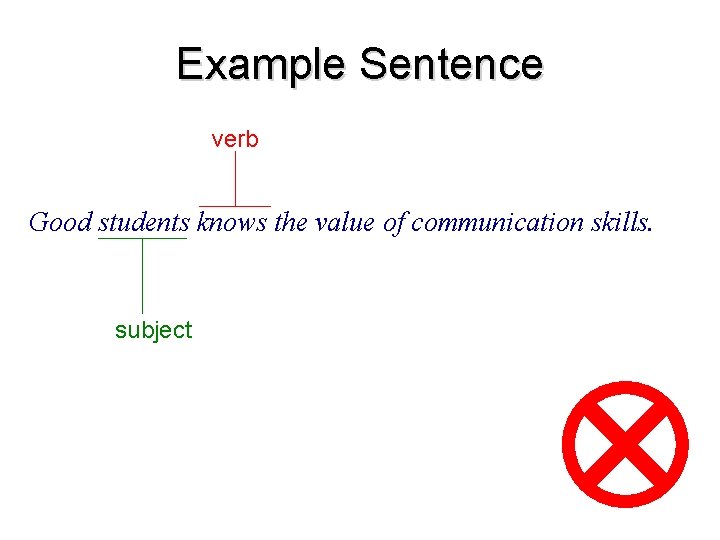 Example Sentence

verb

Good students knows the value of communication skills.

subject